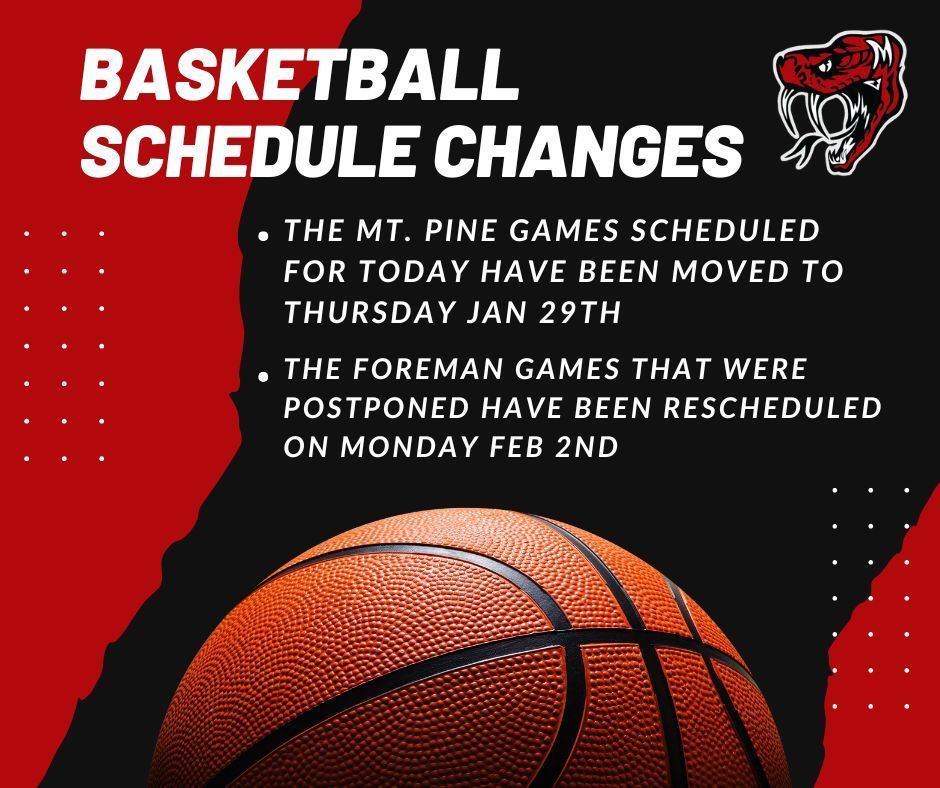 BASKETBALL SCHEDULE CHANGES

• THE MT. PINE GAMES SCHEDULED FOR TODAY HAVE BEEN MOVED TO THURSDAY JAN 29TH

• THE FOREMAN GAMES THAT WERE POSTPONED HAVE BEEN RESCHEDULED ON MONDAY FEB 2ND